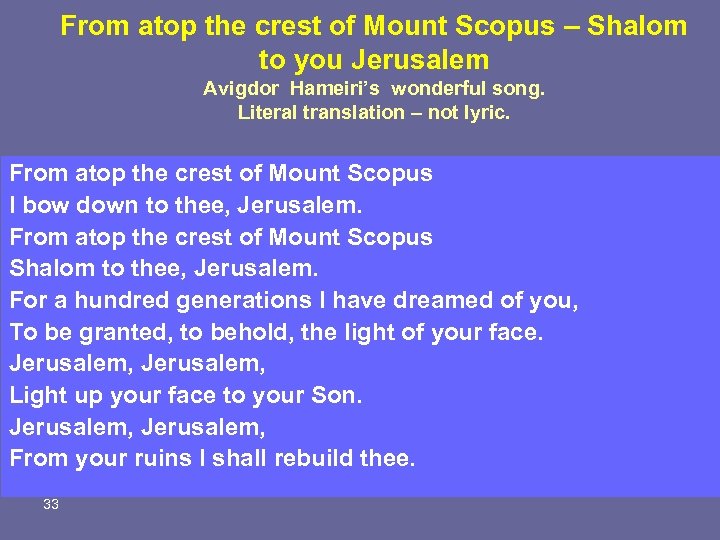 From atop the crest of Mount Scopus – Shalom to you Jerusalem
Avigdor Hameiri's wonderful song.
Literal translation – not lyric.

From atop the crest of Mount Scopus
I bow down to thee, Jerusalem.
From atop the crest of Mount Scopus
Shalom to thee, Jerusalem.
For a hundred generations I have dreamed of you,
To be granted, to behold, the light of your face.
Jerusalem, Jerusalem,
Light up your face to your Son.
Jerusalem, Jerusalem,
From your ruins I shall rebuild thee.

33